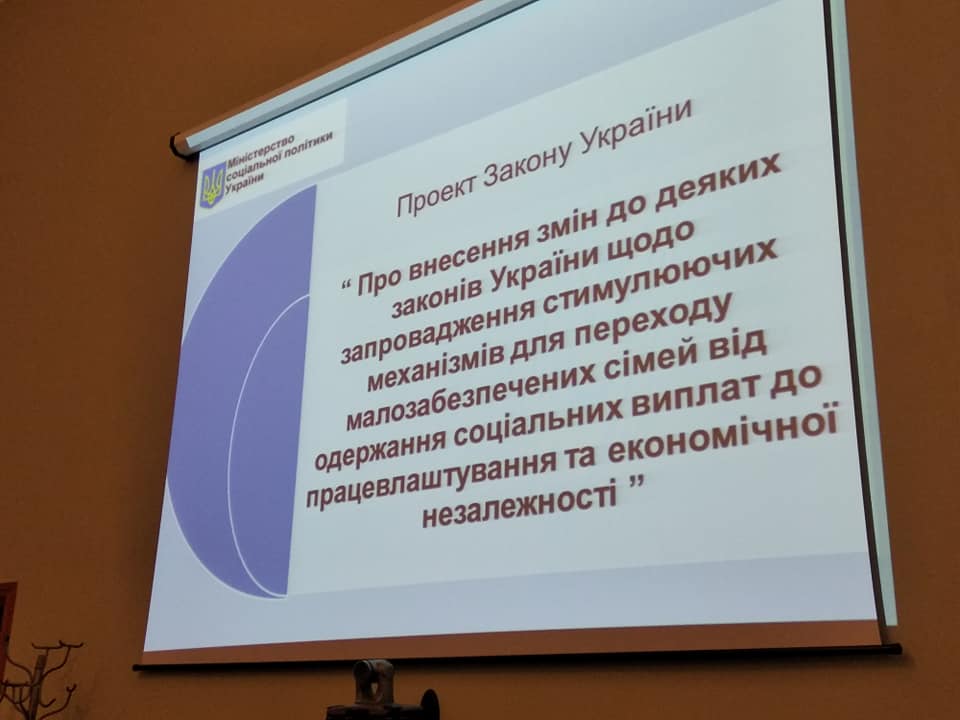 Міністерство соціальної політики України

Проект Закону України

“ Про внесення змін до деяких законів України щодо запровадження стимулюючих механізмів для переходу малозабезпечених сімей від одержання соціальних виплат до працевлаштування та економічної незалежності ”